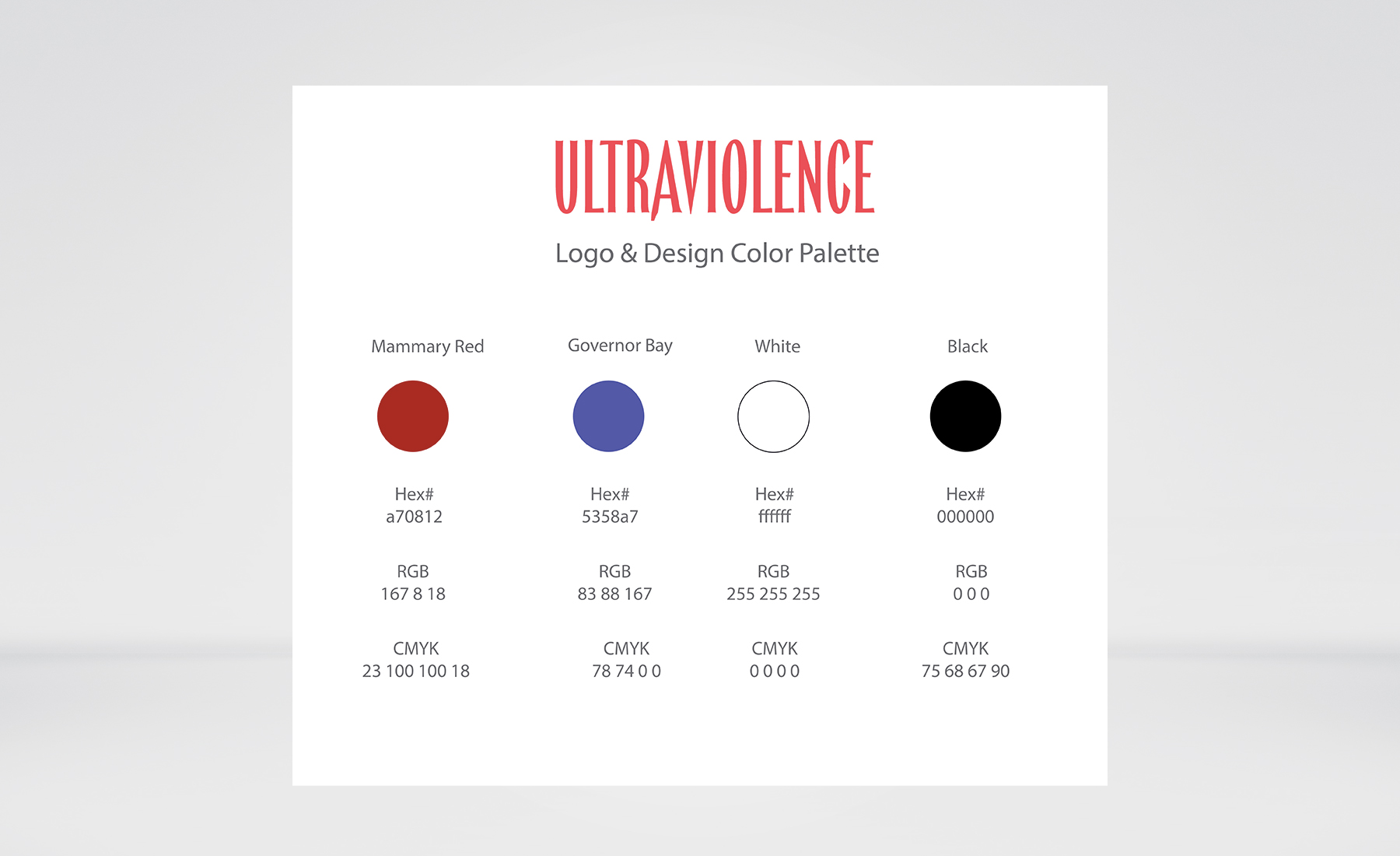 ULTRAVIOLENCE

Logo & Design Color Palette

Mammary Red

Hex#
a70812

RGB
167 8 18

CMYK
23 100 100 18

Governor Bay

Hex#
5358a7

RGB
83 88 167

CMYK
78 74 0 0

White

Hex#
ffffff

RGB
255 255 255

CMYK
0 0 0 0

Black

Hex#
000000

RGB
0 0 0

CMYK
75 68 67 90